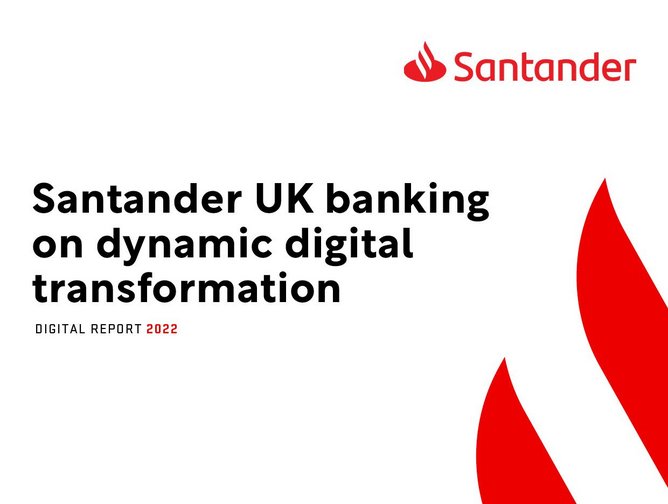 Santander

Santander UK banking on dynamic digital transformation

DIGITAL REPORT 2022